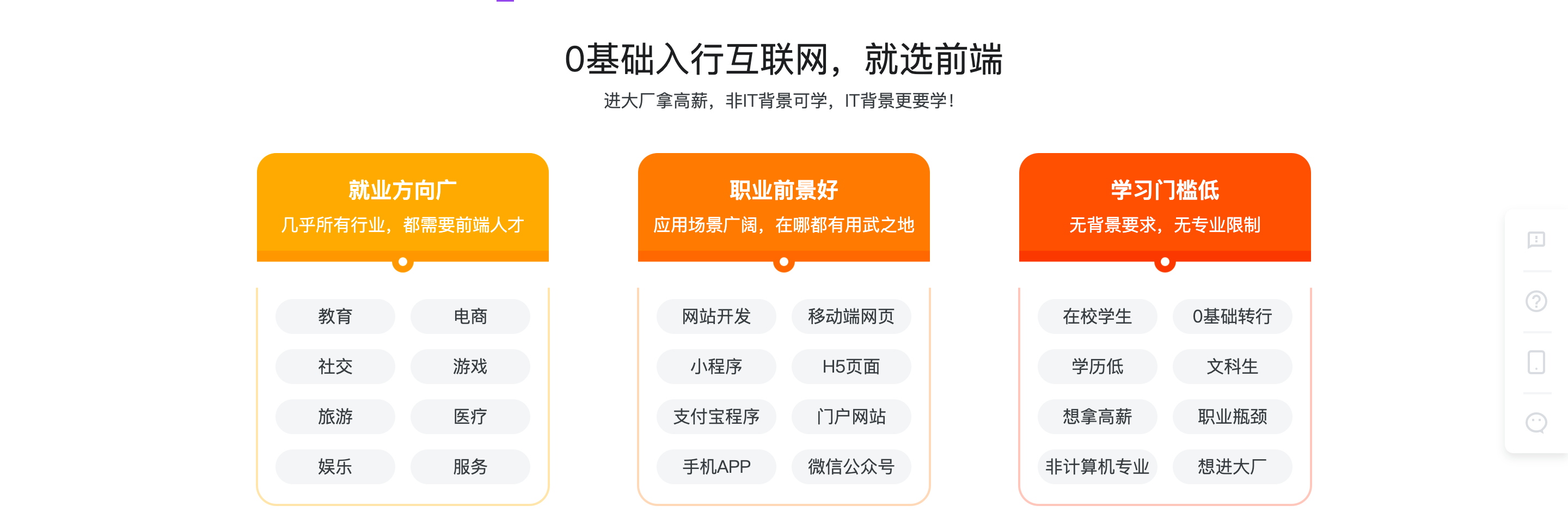 0基础入行互联网，就选前端

进大厂拿高薪，非IT背景可学，IT背景更要学！

就业方向广

几乎所有行业，都需要前端人才

教育 电商
社交 游戏
旅游 医疗
娱乐 服务

职业前景好

应用场景广阔，在哪都有用武之地

网站开发 移动端网页
小程序 H5页面
支付宝程序 门户网站
手机APP 微信公众号

学习门槛低

无背景要求，无专业限制

在校学生 0基础转行
学历低 文科生
想拿高薪 职业瓶颈
非计算机专业 想进大厂